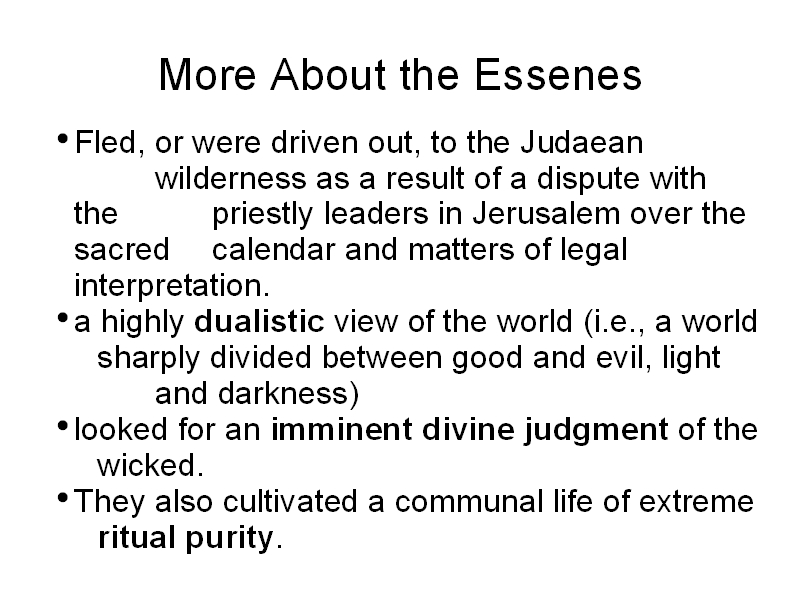 More About the Essenes

• Fled, or were driven out, to the Judaean wilderness as a result of a dispute with the priestly leaders in Jerusalem over the sacred calendar and matters of legal interpretation.

• a highly dualistic view of the world (i.e., a world sharply divided between good and evil, light and darkness)

• looked for an imminent divine judgment of the wicked.

• They also cultivated a communal life of extreme ritual purity.